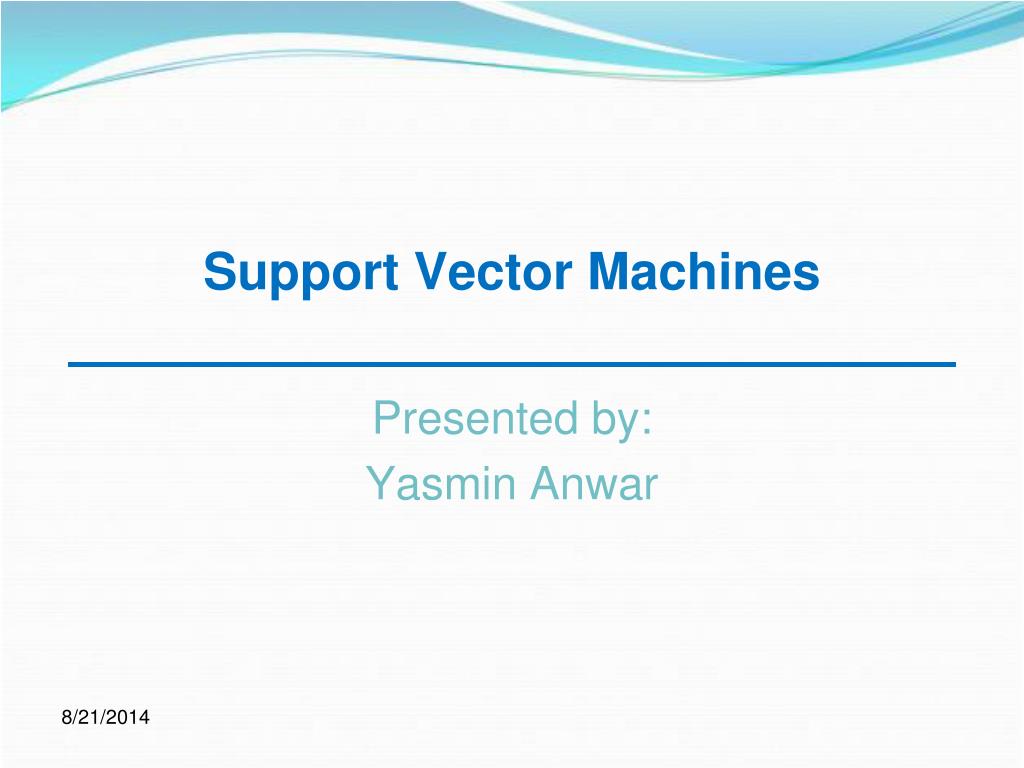 Support Vector Machines

Presented by:
Yasmin Anwar

8/21/2014